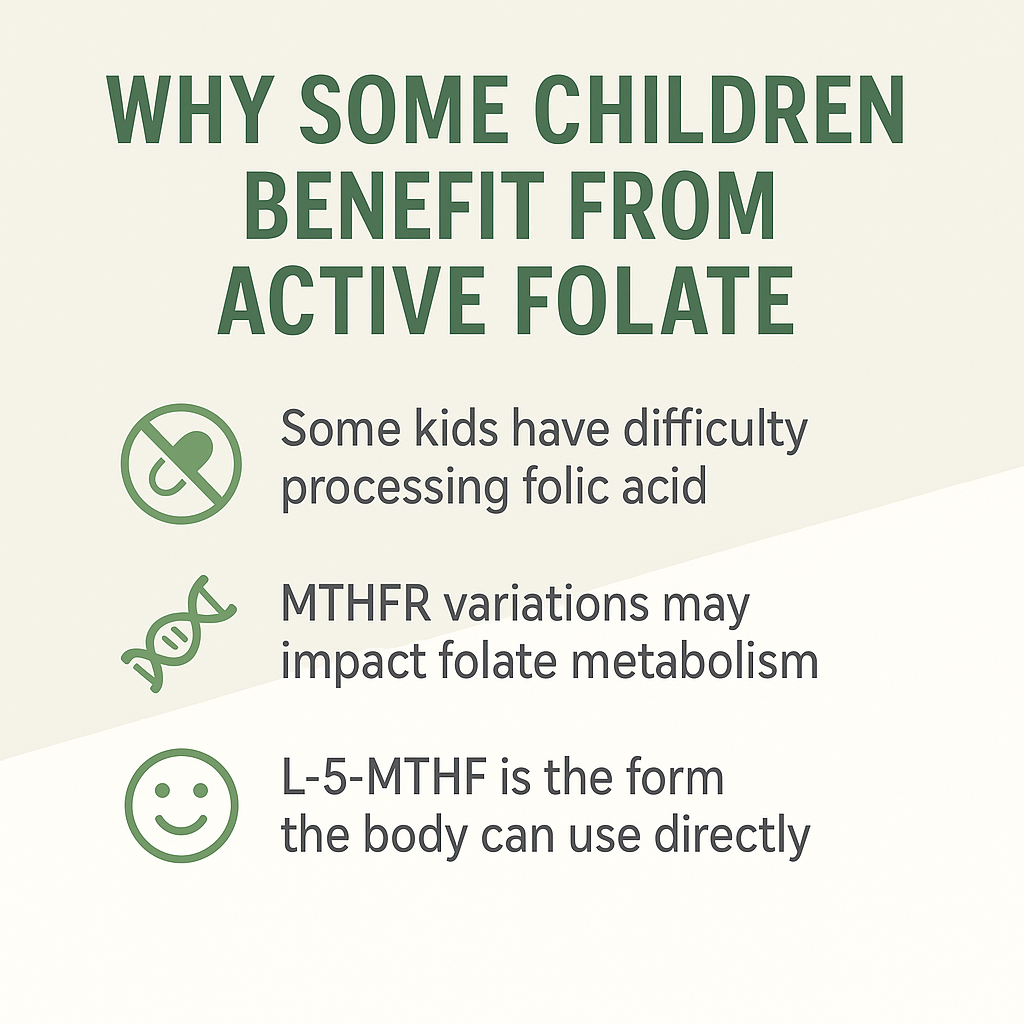 WHY SOME CHILDREN BENEFIT FROM ACTIVE FOLATE

Some kids have difficulty processing folic acid

MTHFR variations may impact folate metabolism

L-5-MTHF is the form the body can use directly